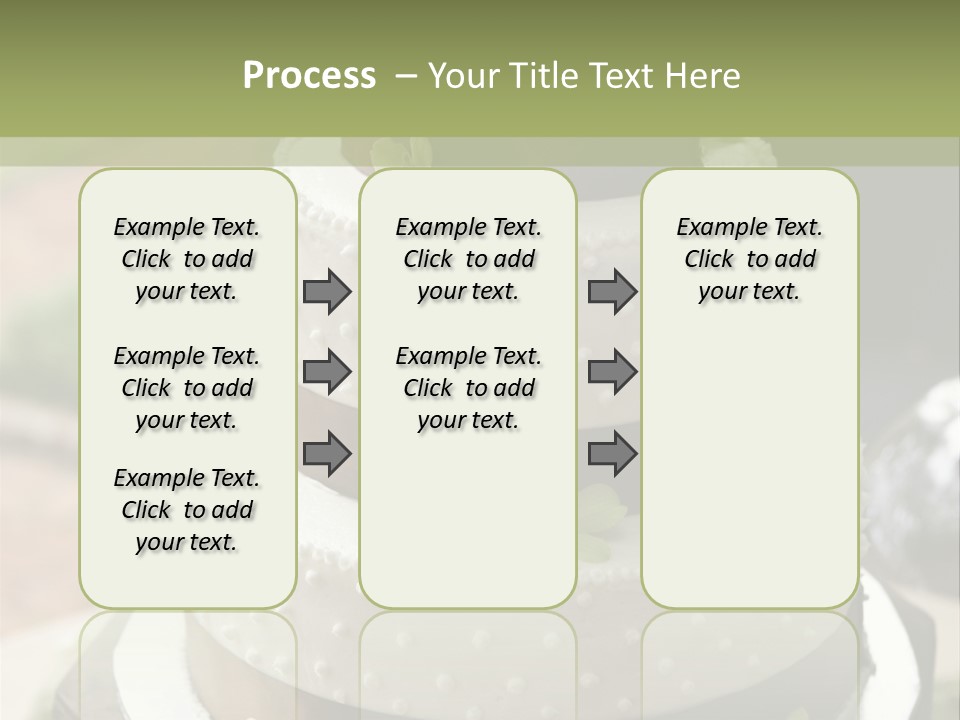 Process – Your Title Text Here

Example Text. Click to add your text.

Example Text. Click to add your text.

Example Text. Click to add your text.

Example Text. Click to add your text.

Example Text. Click to add your text.

Example Text. Click to add your text.